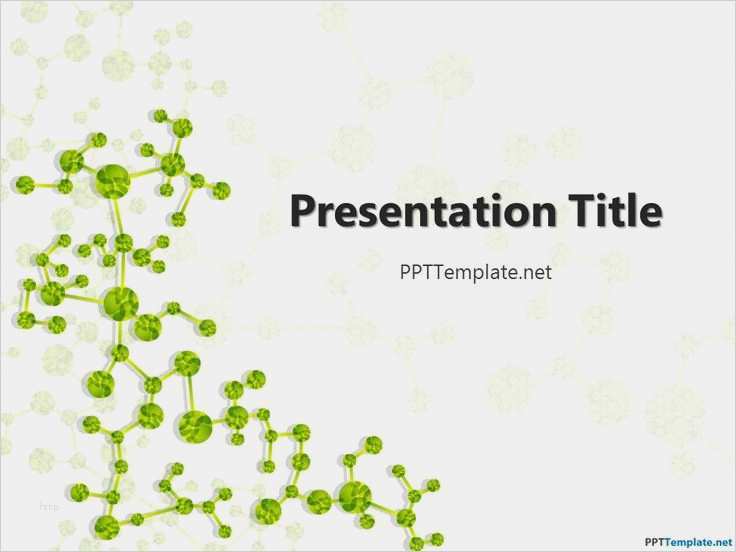 Presentation Title

PPTTemplate.net

PPTTemplate.net